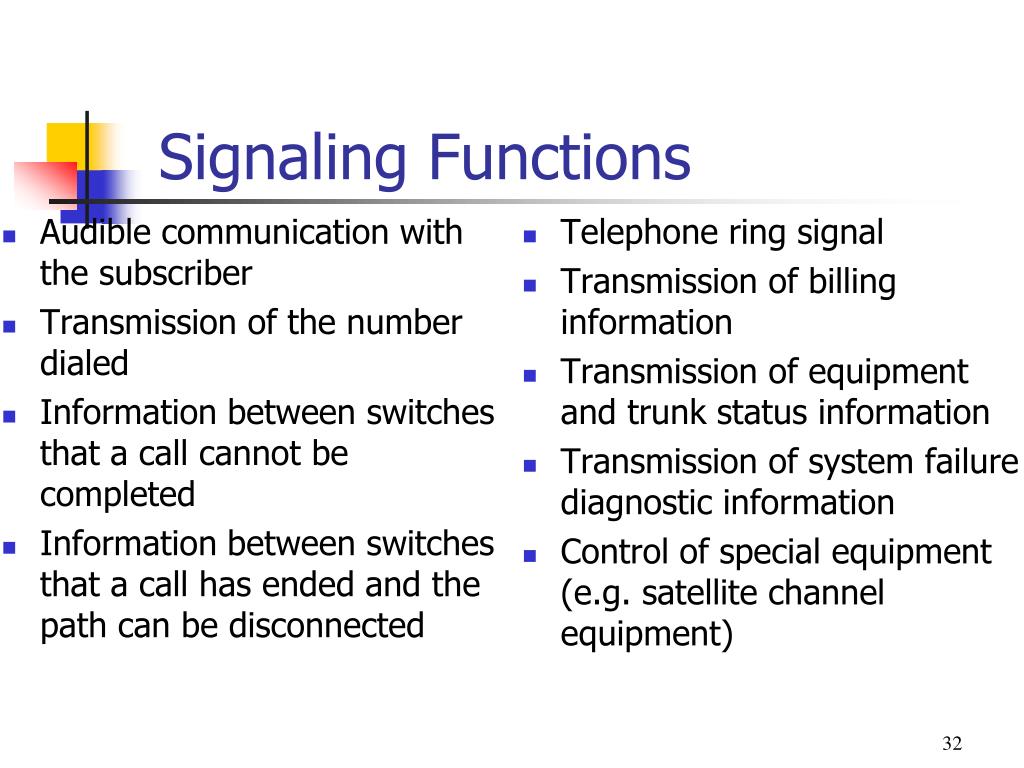 Signaling Functions

- Audible communication with the subscriber
- Transmission of the number dialed
- Information between switches that a call cannot be completed
- Information between switches that a call has ended and the path can be disconnected

- Telephone ring signal
- Transmission of billing information
- Transmission of equipment and trunk status information
- Transmission of system failure diagnostic information
- Control of special equipment (e.g. satellite channel equipment)

32